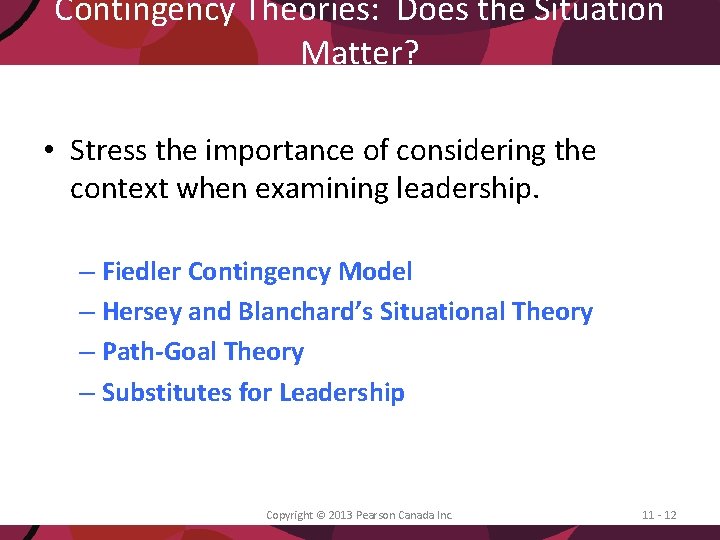 Contingency Theories: Does the Situation Matter?

• Stress the importance of considering the context when examining leadership.

– Fiedler Contingency Model
– Hersey and Blanchard's Situational Theory
– Path-Goal Theory
– Substitutes for Leadership

Copyright © 2013 Pearson Canada Inc.

11 - 12